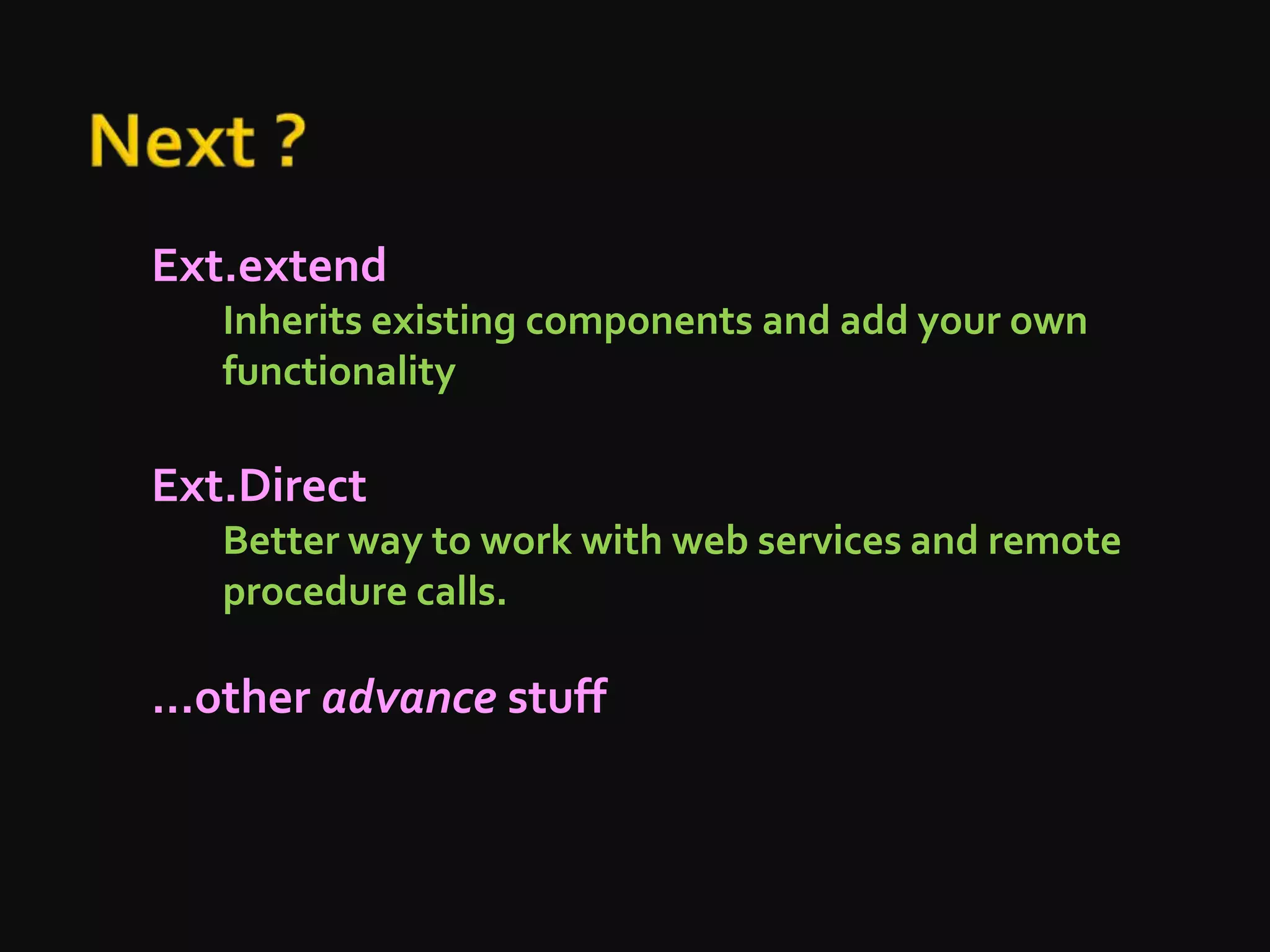 Next ?

Ext.extend

Inherits existing components and add your own functionality

Ext.Direct

Better way to work with web services and remote procedure calls.

…other advance stuff